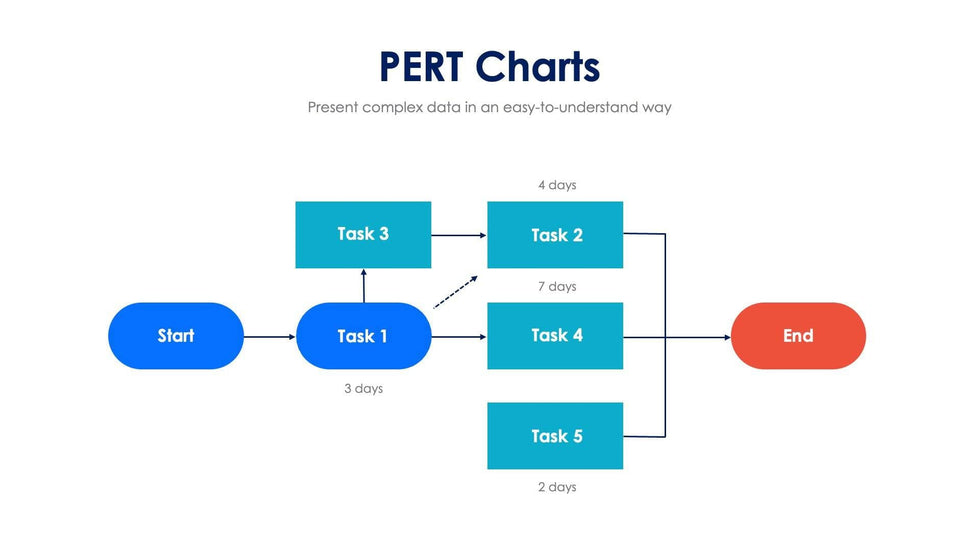 PERT Charts

Present complex data in an easy-to-understand way

4 days

Task 3

Task 2

7 days

Start

Task 1

Task 4

End

3 days

Task 5

2 days